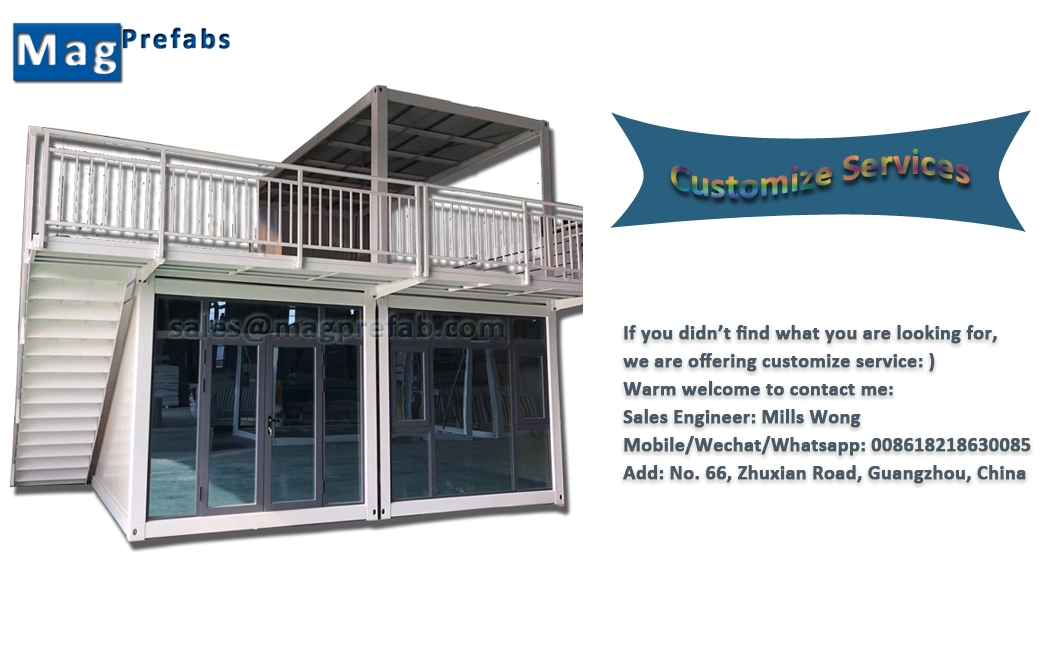 Mag Prefabs

sales@magprefab.com

Customize Services

If you didn't find what you are looking for, we are offering customize service: )
Warm welcome to contact me:
Sales Engineer: Mills Wong
Mobile/Wechat/Whatsapp: 008618218630085
Add: No. 66, Zhuxian Road, Guangzhou, China